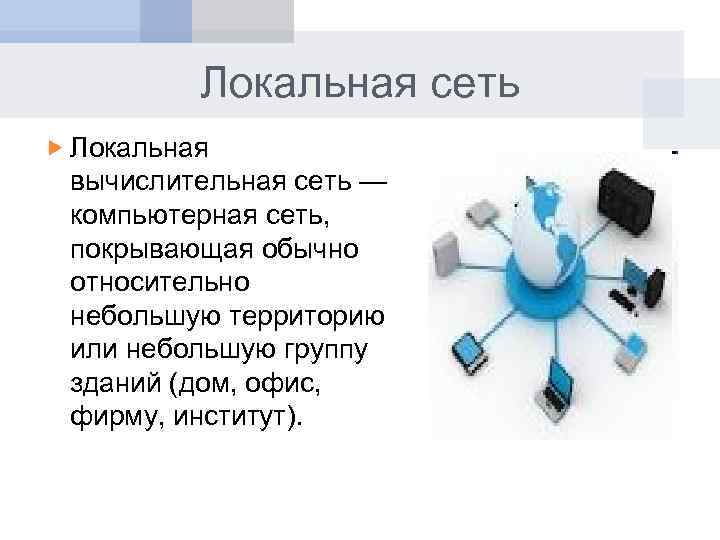 Локальная сеть

Локальная вычислительная сеть — компьютерная сеть, покрывающая обычно относительно небольшую территорию или небольшую группу зданий (дом, офис, фирму, институт).